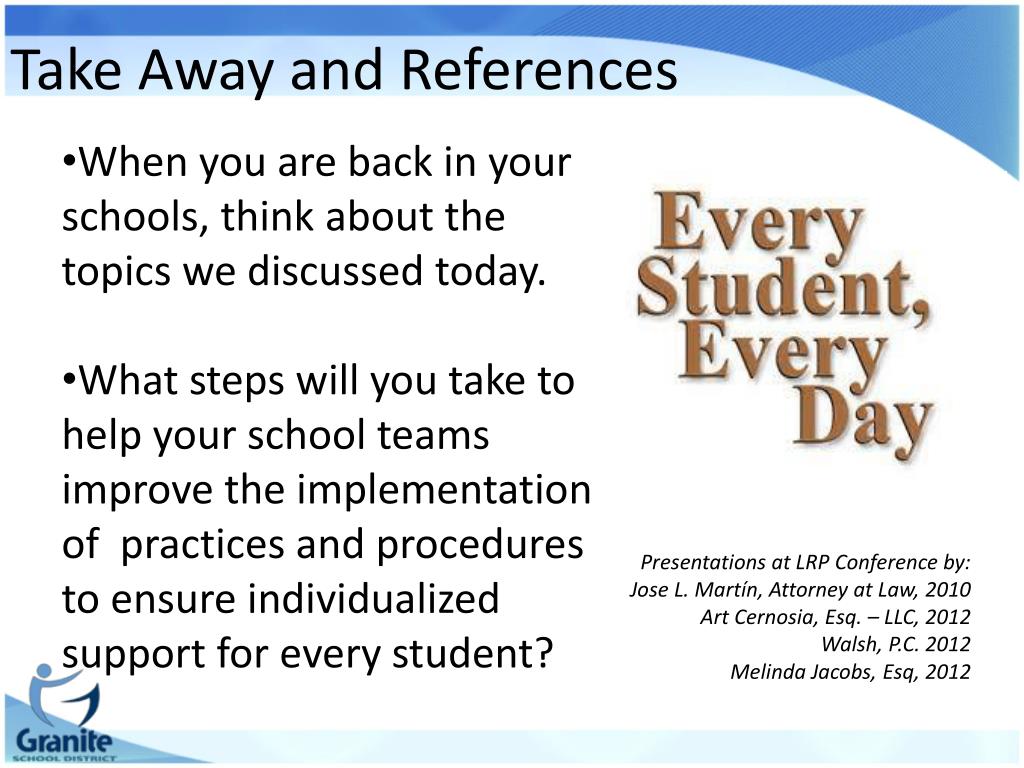 Take Away and References

•When you are back in your schools, think about the topics we discussed today.

•What steps will you take to help your school teams improve the implementation of practices and procedures to ensure individualized support for every student?

Every Student, Every Day

Presentations at LRP Conference by:
Jose L. Martín, Attorney at Law, 2010
Art Cernosia, Esq. – LLC, 2012
Walsh, P.C. 2012
Melinda Jacobs, Esq, 2012

Granite SCHOOL DISTRICT